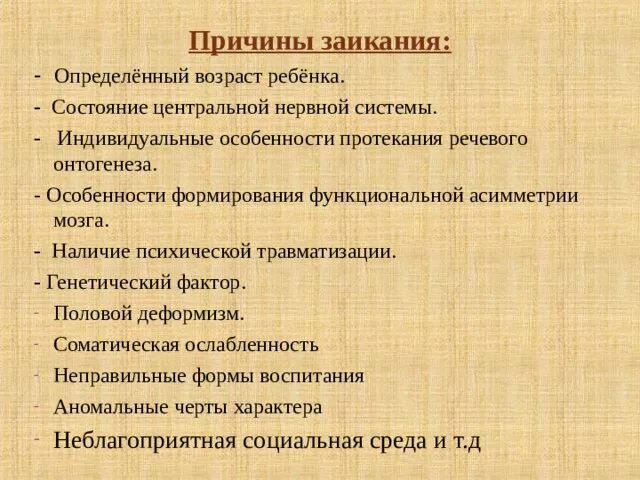 Причины заикания:

- Определённый возраст ребёнка.
- Состояние центральной нервной системы.
- Индивидуальные особенности протекания речевого онтогенеза.
- Особенности формирования функциональной асимметрии мозга.
- Наличие психической травматизации.
- Генетический фактор.
- Половой деформизм.
- Соматическая ослабленность
- Неправильные формы воспитания
- Аномальные черты характера
- Неблагоприятная социальная среда и т.д